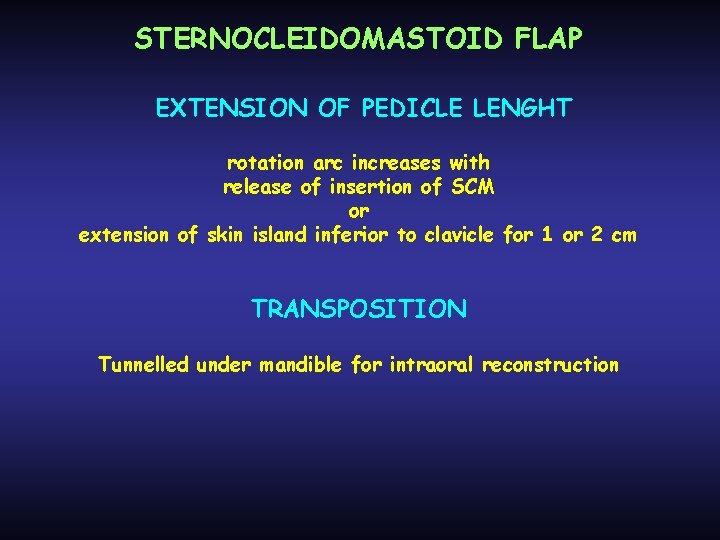 STERNOCLEIDOMASTOID FLAP

EXTENSION OF PEDICLE LENGHT

rotation arc increases with
release of insertion of SCM
or
extension of skin island inferior to clavicle for 1 or 2 cm

TRANSPOSITION

Tunnelled under mandible for intraoral reconstruction